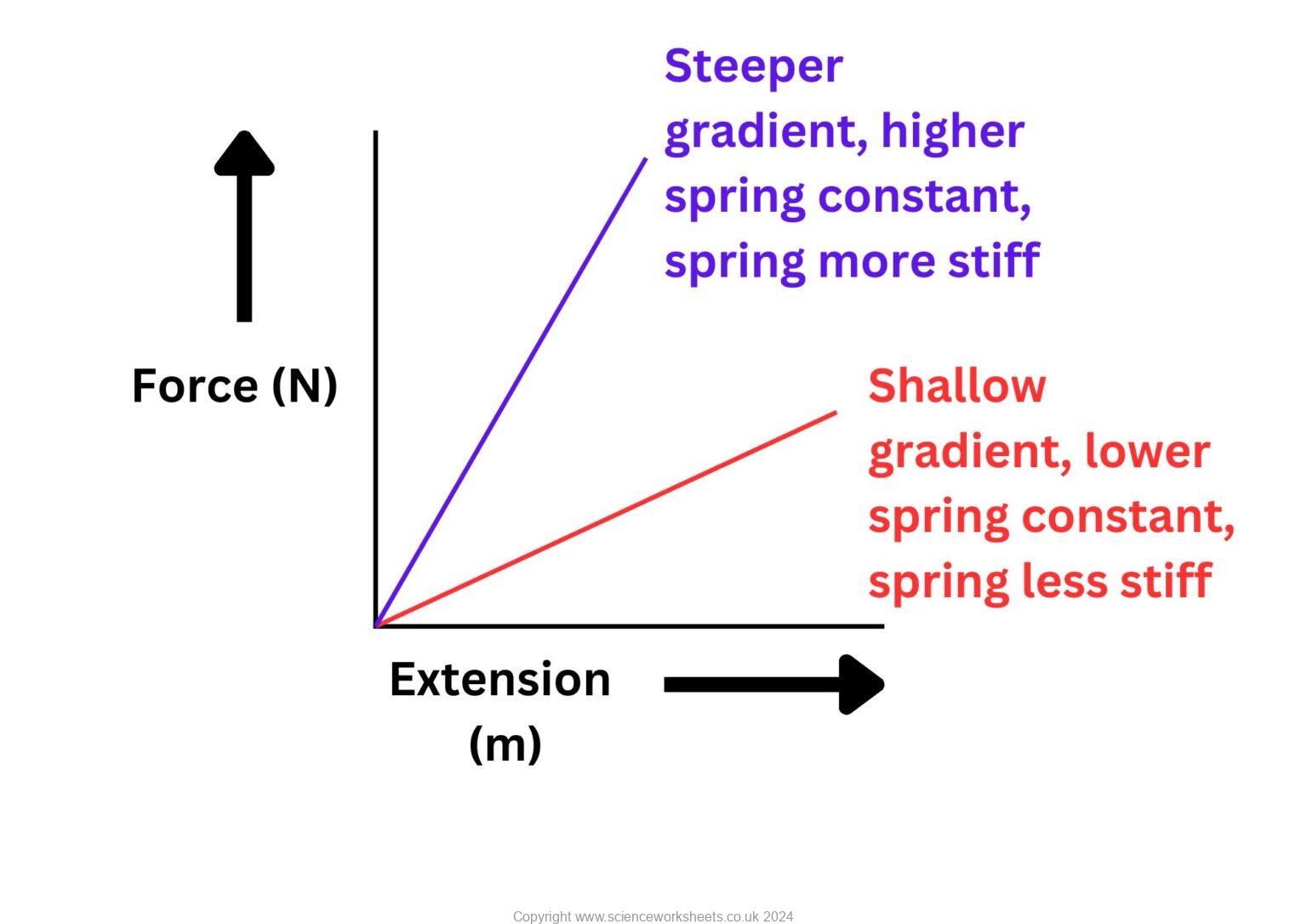 Steeper gradient, higher spring constant, spring more stiff

Force (N)

Shallow gradient, lower spring constant, spring less stiff

Extension (m)

Copyright www.scienceworksheets.co.uk 2024